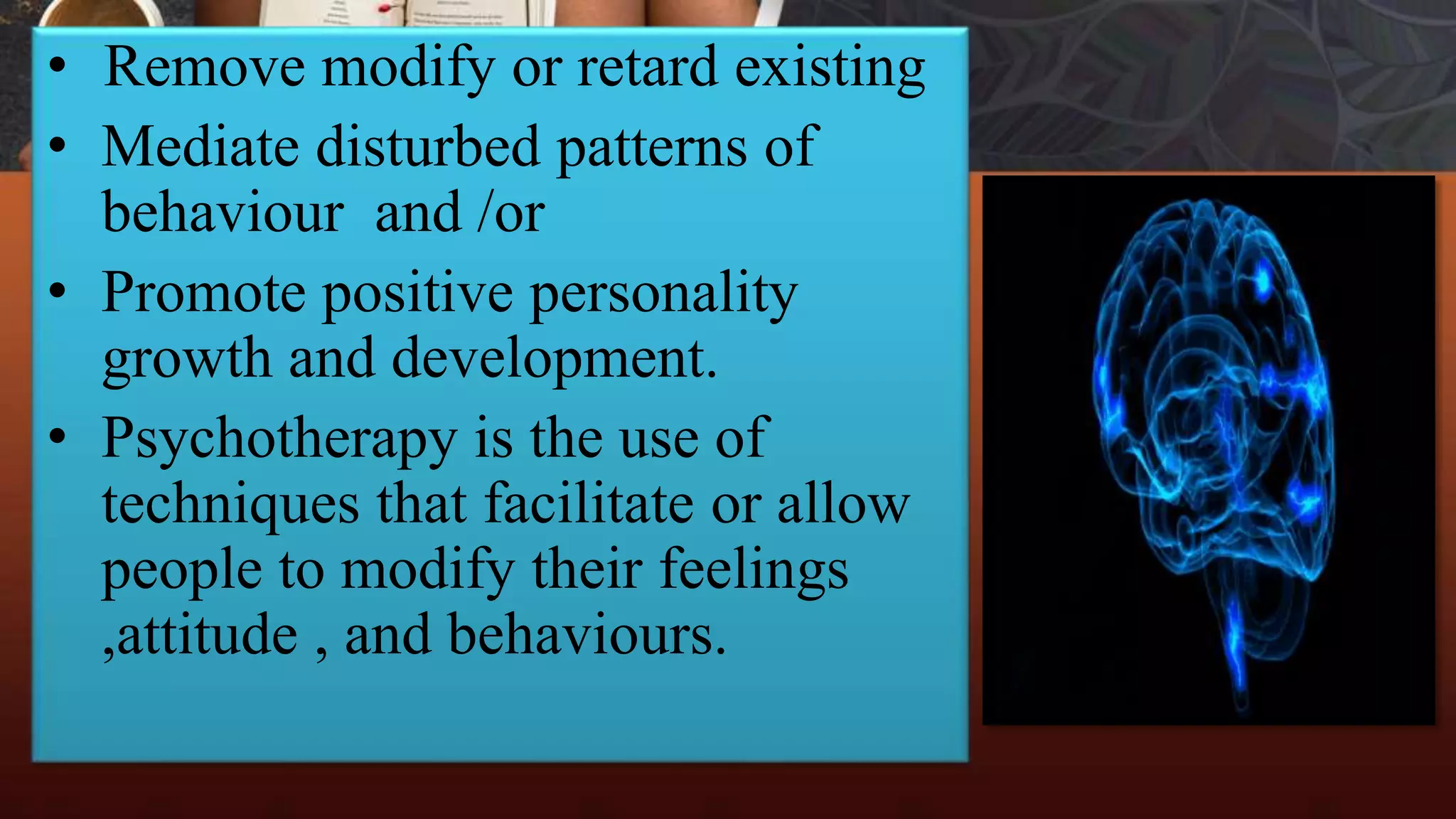 • Remove modify or retard existing
• Mediate disturbed patterns of behaviour and /or
• Promote positive personality growth and development.
• Psychotherapy is the use of techniques that facilitate or allow people to modify their feelings ,attitude , and behaviours.